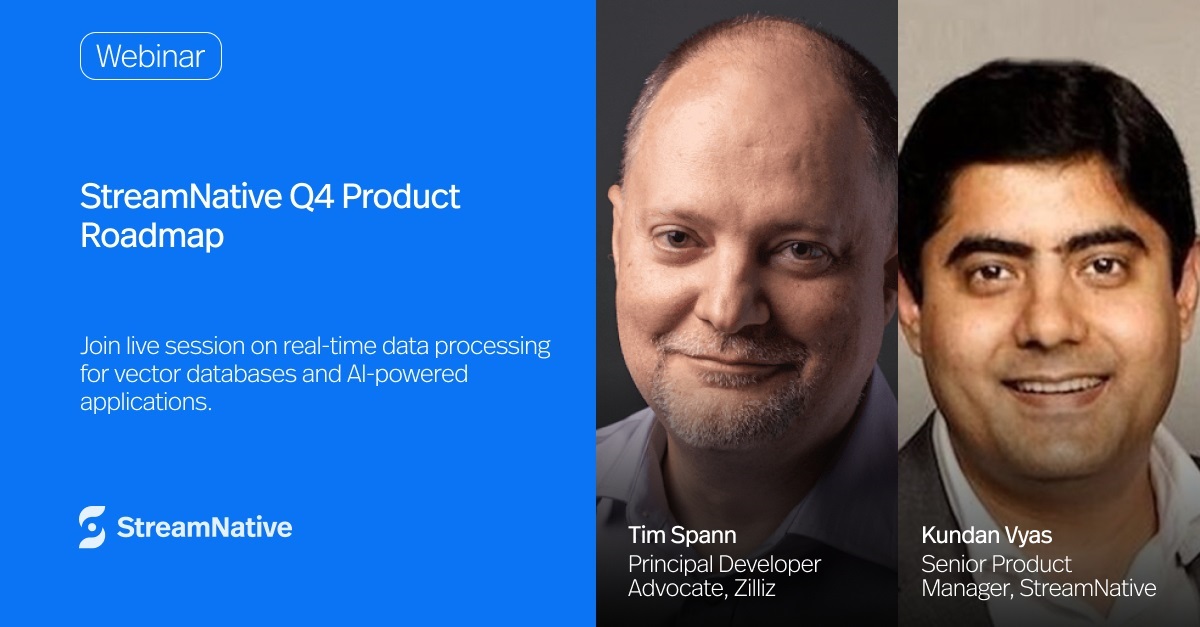 Webinar

StreamNative Q4 Product Roadmap

Join live session on real-time data processing for vector databases and AI-powered applications.

StreamNative

Tim Spann
Principal Developer Advocate, Zilliz

Kundan Vyas
Senior Product Manager, StreamNative